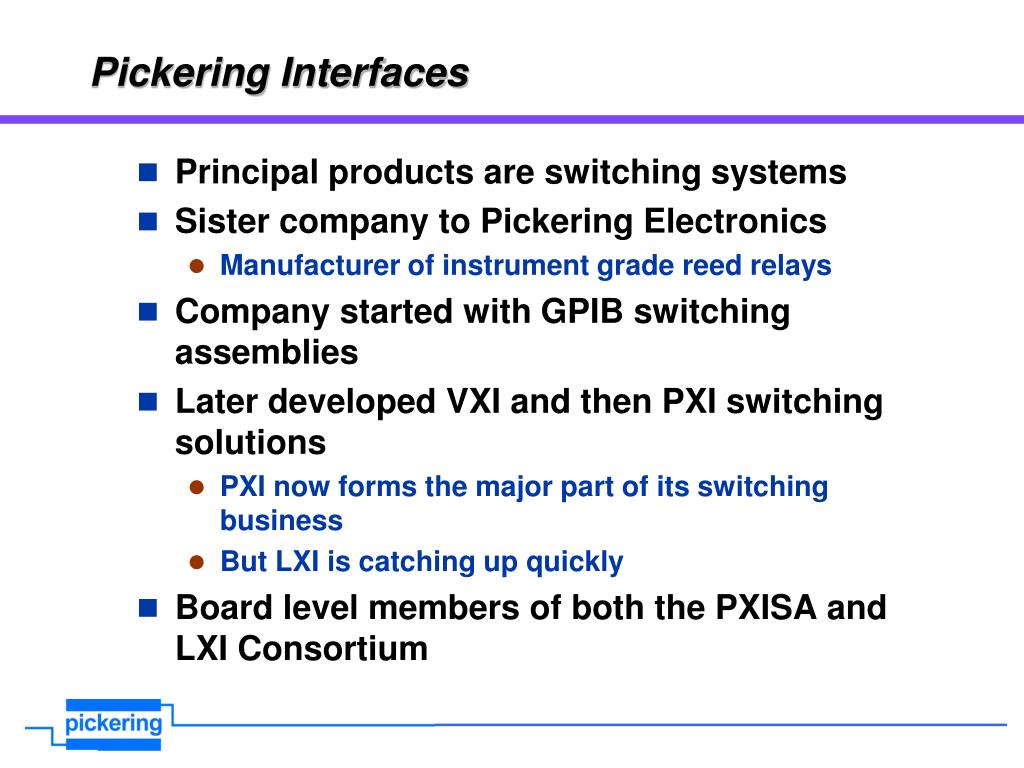 Pickering Interfaces

- Principal products are switching systems
- Sister company to Pickering Electronics
  - Manufacturer of instrument grade reed relays
- Company started with GPIB switching assemblies
- Later developed VXI and then PXI switching solutions
  - PXI now forms the major part of its switching business
  - But LXI is catching up quickly
- Board level members of both the PXISA and LXI Consortium

pickering